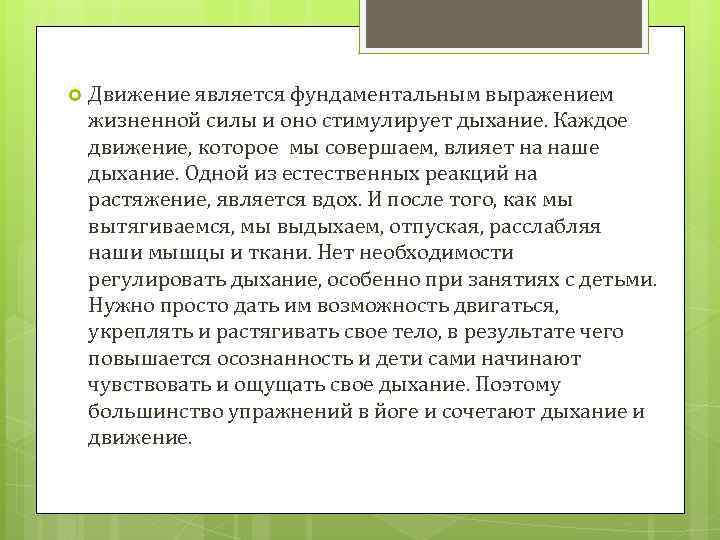 Движение является фундаментальным выражением жизненной силы и оно стимулирует дыхание. Каждое движение, которое  мы совершаем, влияет на наше дыхание. Одной из естественных реакций на растяжение, является вдох. И после того, как мы вытягиваемся, мы выдыхаем, отпуская, расслабляя наши мышцы и ткани. Нет необходимости регулировать дыхание, особенно при занятиях с детьми. Нужно просто дать им возможность двигаться, укреплять и растягивать свое тело, в результате чего повышается осознанность и дети сами начинают чувствовать и ощущать свое дыхание. Поэтому большинство упражнений в йоге и сочетают дыхание и движение.